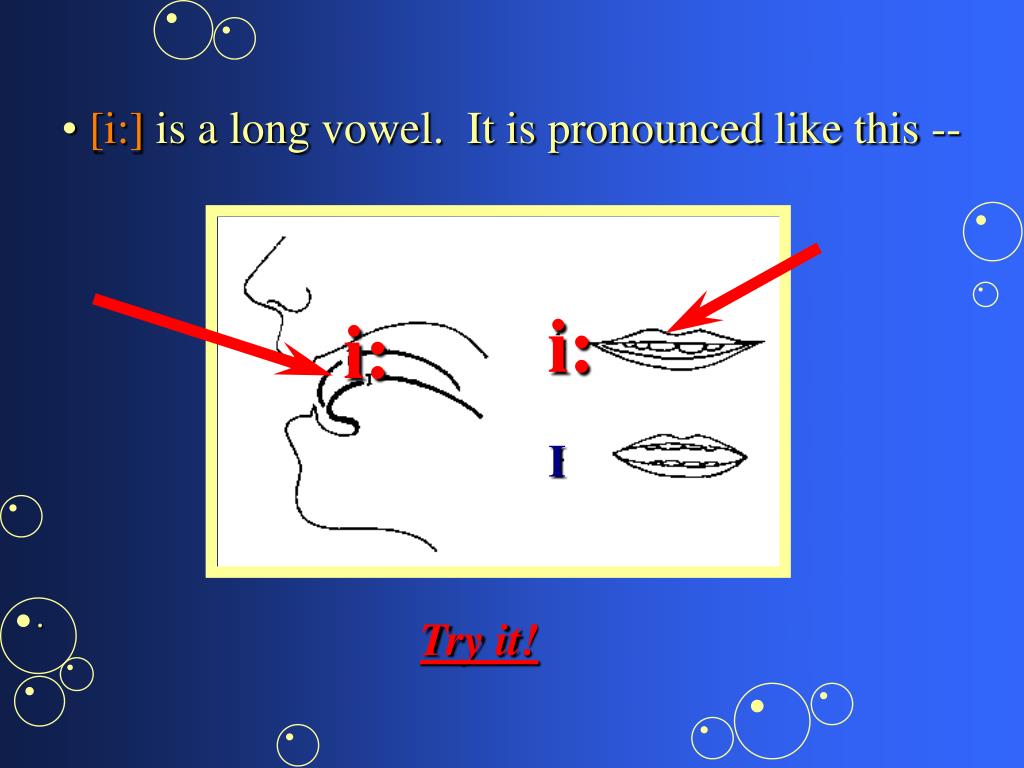 • [i:] is a long vowel. It is pronounced like this --

i:

i:

I

Try it!